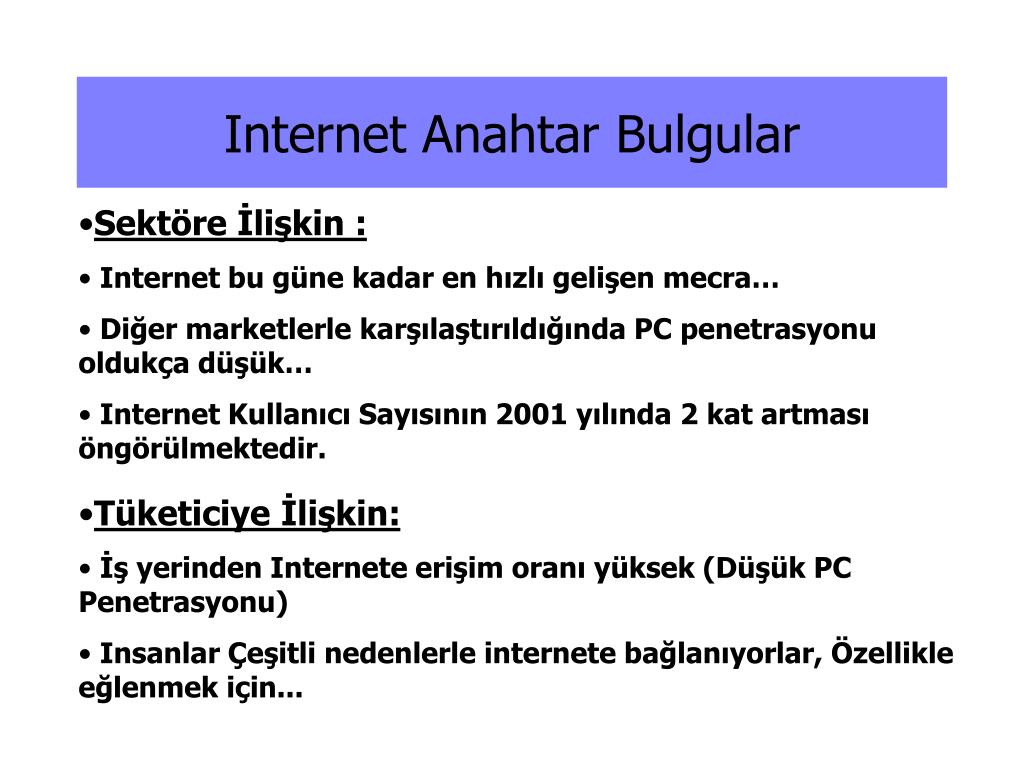 Internet Anahtar Bulgular

•Sektöre İlişkin :

• Internet bu güne kadar en hızlı gelişen mecra…

• Diğer marketlerle karşılaştırıldığında PC penetrasyonu oldukça düşük…

• Internet Kullanıcı Sayısının 2001 yılında 2 kat artması öngörülmektedir.

•Tüketiciye İlişkin:

• İş yerinden Internete erişim oranı yüksek (Düşük PC Penetrasyonu)

• Insanlar Çeşitli nedenlerle internete bağlanıyorlar, Özellikle eğlenmek için...